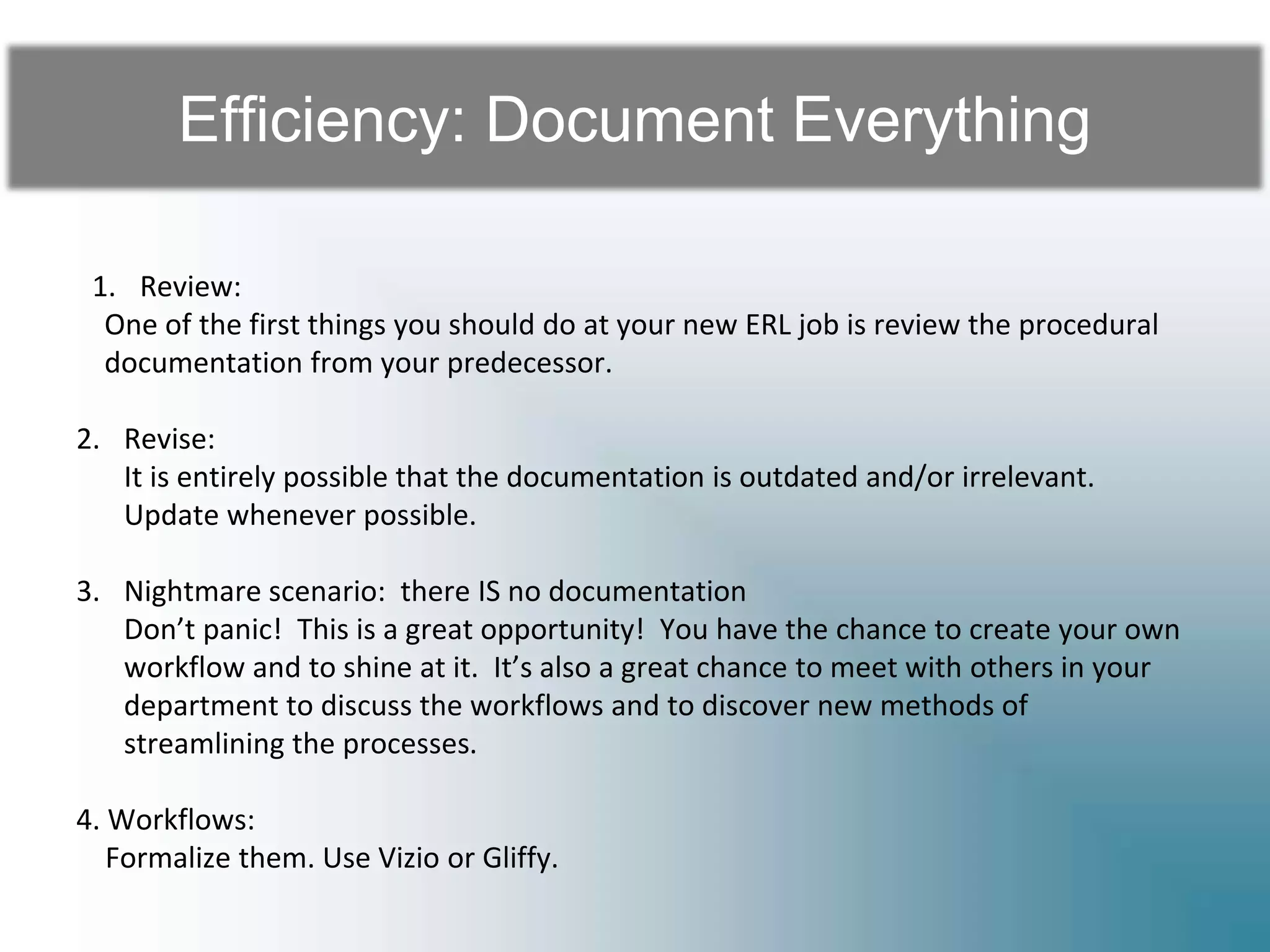 Efficiency: Document Everything

1. Review:
One of the first things you should do at your new ERL job is review the procedural documentation from your predecessor.

2. Revise:
It is entirely possible that the documentation is outdated and/or irrelevant. Update whenever possible.

3. Nightmare scenario: there IS no documentation
Don't panic! This is a great opportunity! You have the chance to create your own workflow and to shine at it. It's also a great chance to meet with others in your department to discuss the workflows and to discover new methods of streamlining the processes.

4. Workflows:
Formalize them. Use Vizio or Gliffy.